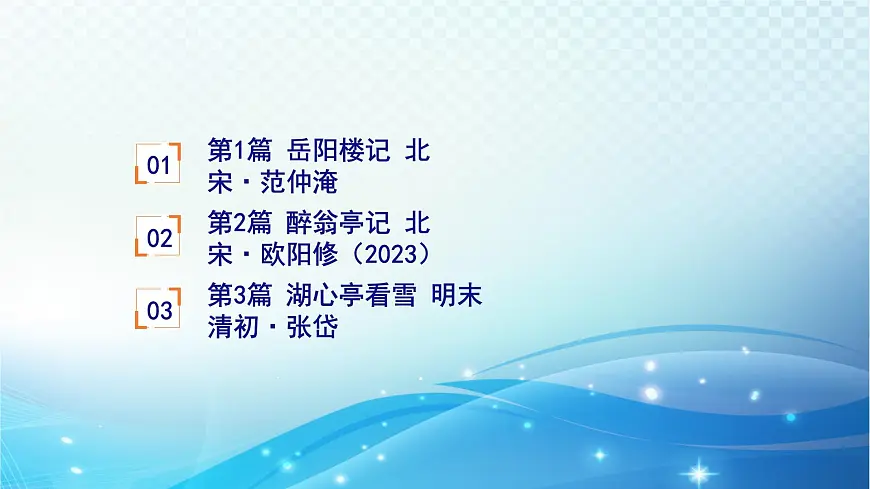 01

第1篇 岳阳楼记 北宋·范仲淹

02

第2篇 醉翁亭记 北宋·欧阳修（2023）

03

第3篇 湖心亭看雪 明末清初·张岱